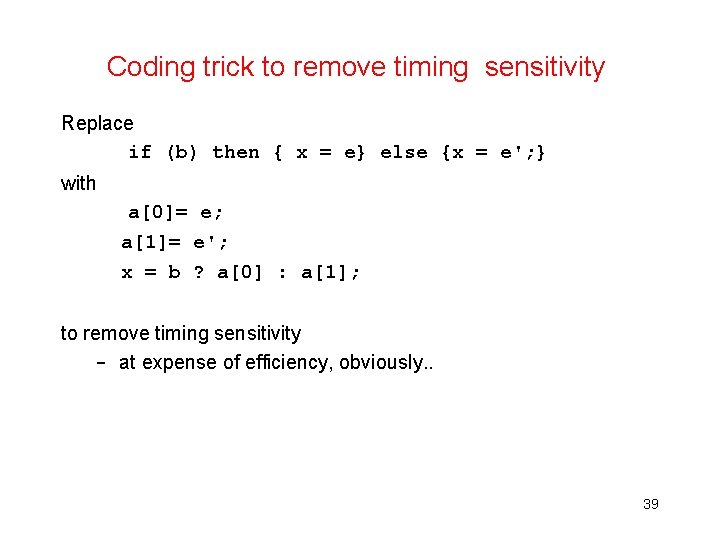 Coding trick to remove timing sensitivity

Replace

if (b) then { x = e} else {x = e';}

with

a[0]= e;
a[1]= e';
x = b ? a[0] : a[1];

to remove timing sensitivity

– at expense of efficiency, obviously..

39